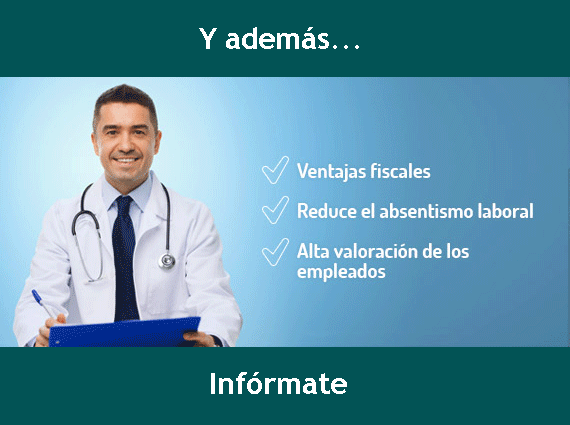 Y además...

Ventajas fiscales

Reduce el absentismo laboral

Alta valoración de los empleados

Infórmate